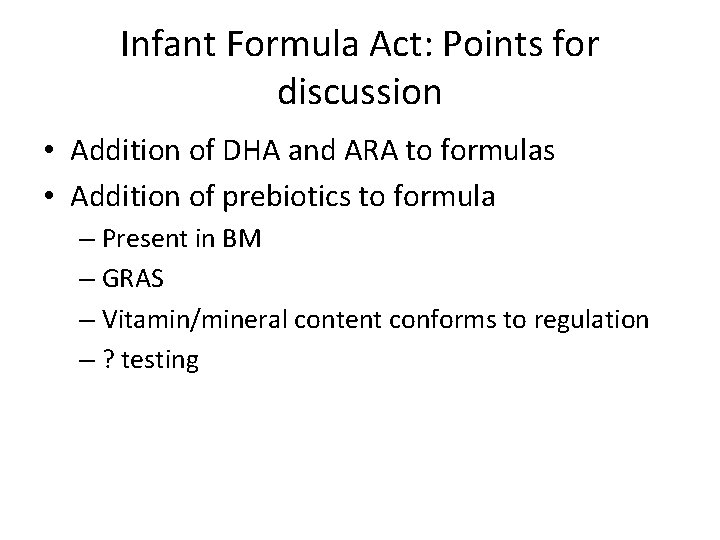 Infant Formula Act: Points for discussion

• Addition of DHA and ARA to formulas
• Addition of prebiotics to formula
– Present in BM
– GRAS
– Vitamin/mineral content conforms to regulation
– ? testing